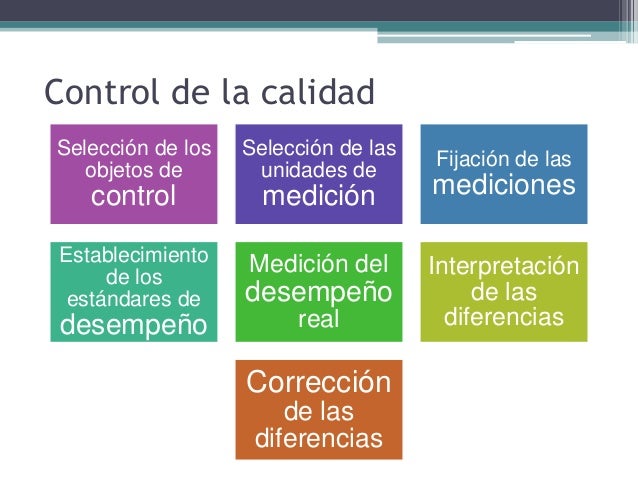 Control de la calidad

Selección de los objetos de control

Selección de las unidades de medición

Fijación de las mediciones

Establecimiento de los estándares de desempeño

Medición del desempeño real

Interpretación de las diferencias

Corrección de las diferencias